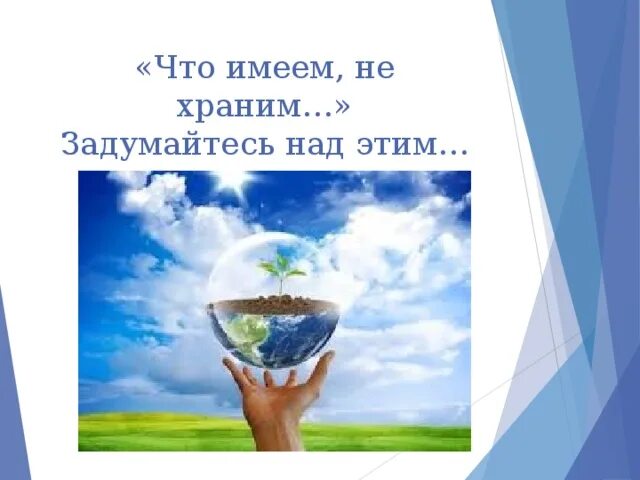 «Что имеем, не храним...»
Задумайтесь над этим...